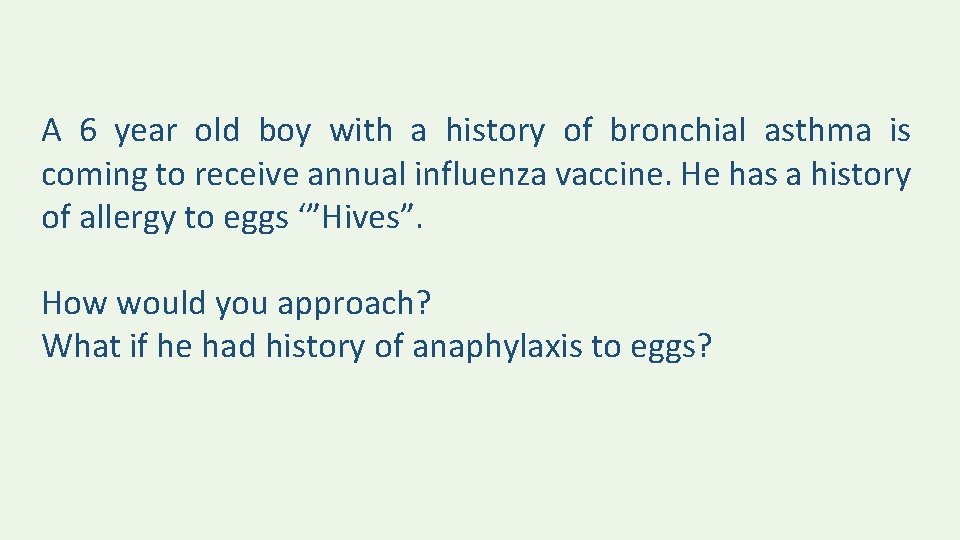 A 6 year old boy with a history of bronchial asthma is coming to receive annual influenza vaccine. He has a history of allergy to eggs ‘”Hives”.

How would you approach?
What if he had history of anaphylaxis to eggs?